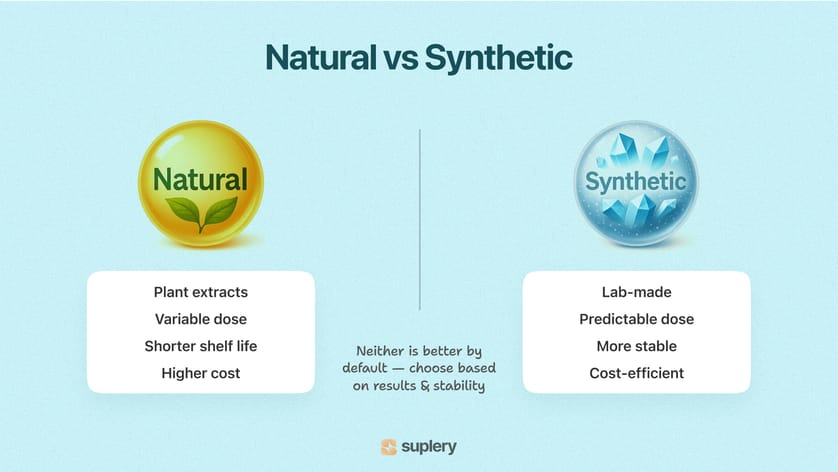 Natural vs Synthetic

Natural

Plant extracts
Variable dose
Shorter shelf life
Higher cost

Synthetic

Lab-made
Predictable dose
More stable
Cost-efficient

Neither is better by default — choose based on results & stability

suplery